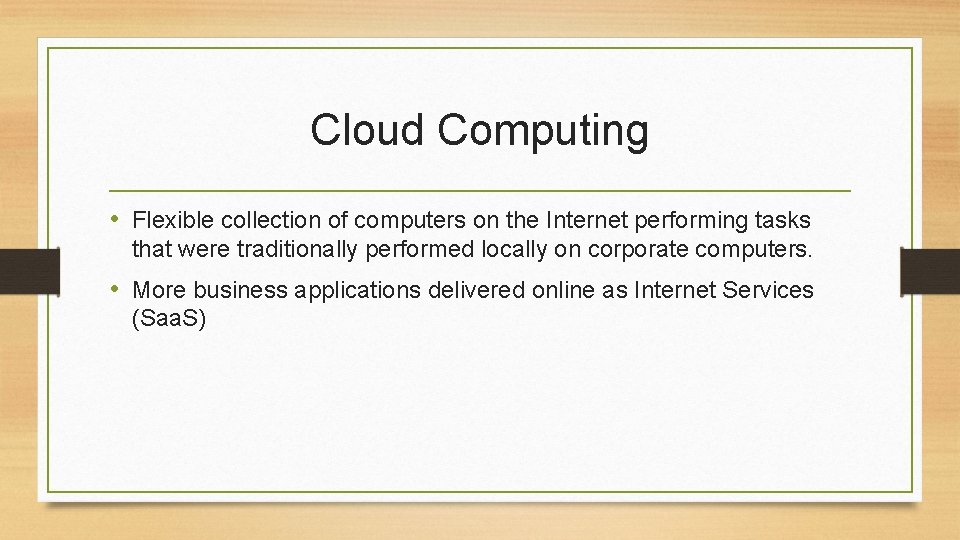 Cloud Computing

• Flexible collection of computers on the Internet performing tasks that were traditionally performed locally on corporate computers.

• More business applications delivered online as Internet Services (SaaS)